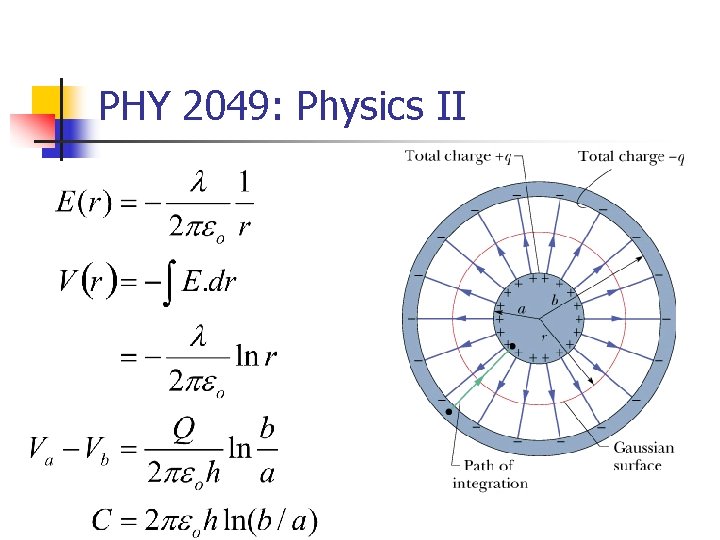 PHY 2049: Physics II

$E(r) = -\frac{\lambda}{2\pi\varepsilon_o}\frac{1}{r}$

$V(r) = -\int E.dr$

$= -\frac{\lambda}{2\pi\varepsilon_o}\ln r$

$V_a - V_b = \frac{Q}{2\pi\varepsilon_o h}\ln\frac{b}{a}$

$C = 2\pi\varepsilon_o h \ln(b/a)$

Total charge $+q$

Total charge $-q$

$a$

$b$

$r$

Gaussian surface

Path of integration